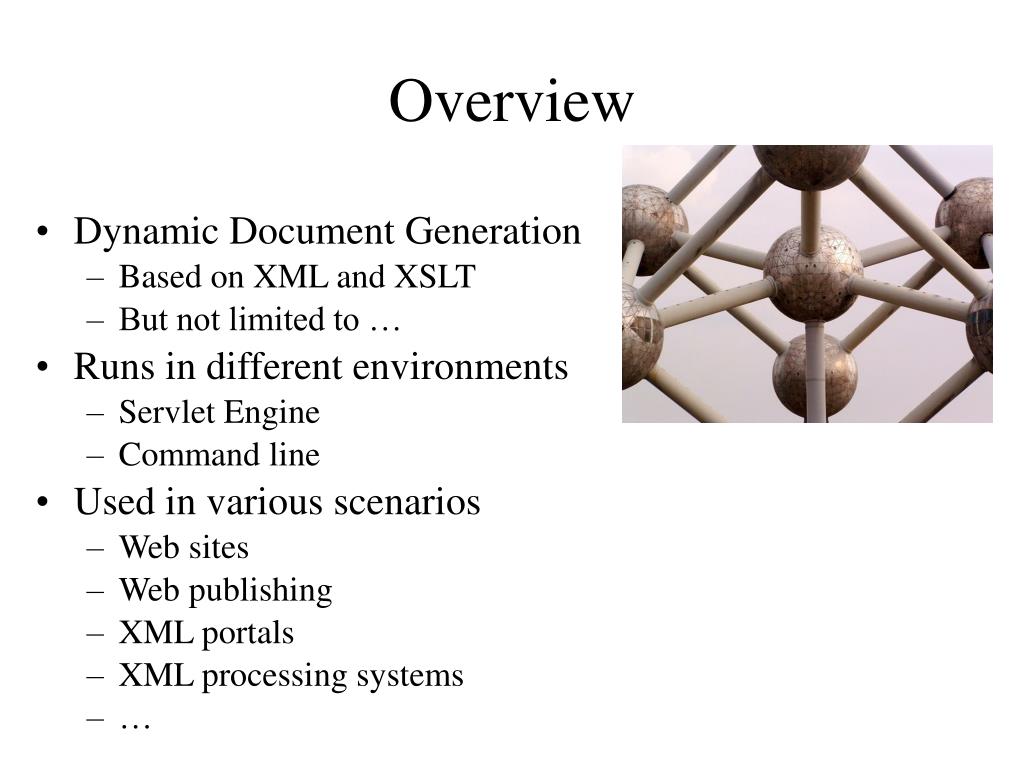 Overview

• Dynamic Document Generation
– Based on XML and XSLT
– But not limited to …
• Runs in different environments
– Servlet Engine
– Command line
• Used in various scenarios
– Web sites
– Web publishing
– XML portals
– XML processing systems
– …